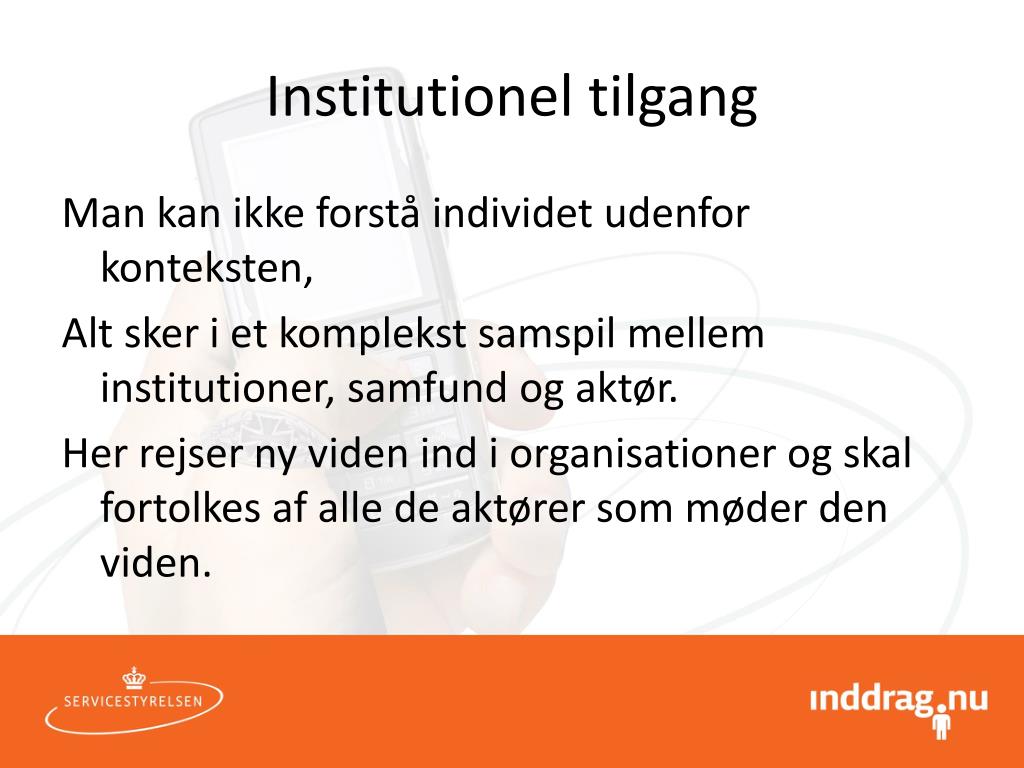 Institutionel tilgang

Man kan ikke forstå individet udenfor konteksten,

Alt sker i et komplekst samspil mellem institutioner, samfund og aktør.

Her rejser ny viden ind i organisationer og skal fortolkes af alle de aktører som møder den viden.

SERVICESTYRELSEN

inddrag.nu